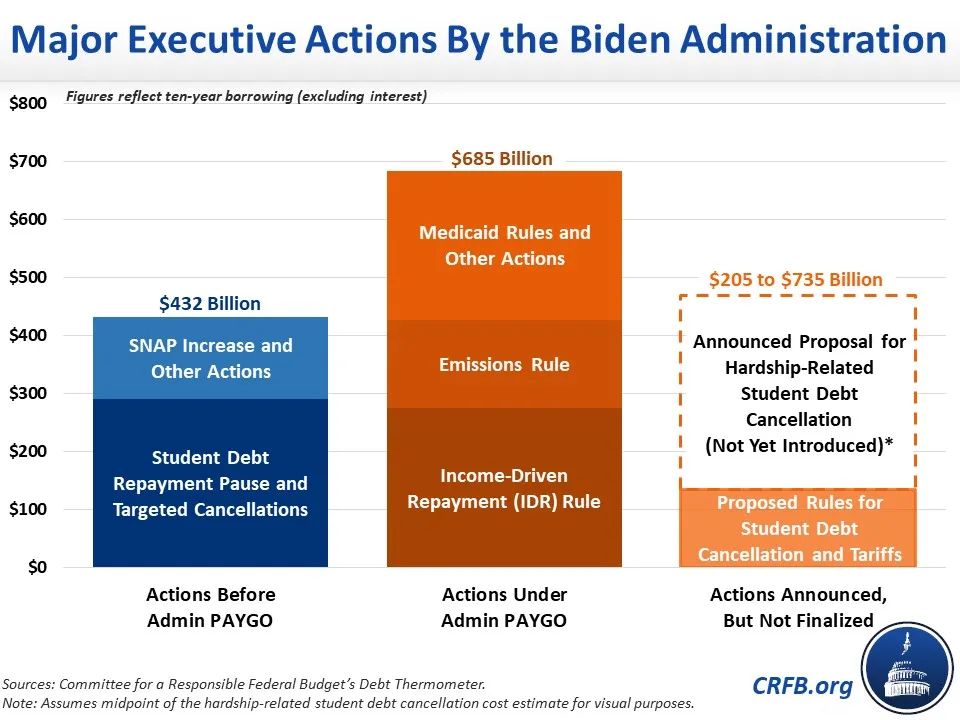 Major Executive Actions By the Biden Administration

Figures reflect ten-year borrowing (excluding interest)

$800
$700
$600
$500
$400
$300
$200
$100
$0

$432 Billion
SNAP Increase and Other Actions
Student Debt Repayment Pause and Targeted Cancellations

$685 Billion
Medicaid Rules and Other Actions
Emissions Rule
Income-Driven Repayment (IDR) Rule

$205 to $735 Billion
Announced Proposal for Hardship-Related Student Debt Cancellation (Not Yet Introduced)*
Proposed Rules for Student Debt Cancellation and Tariffs

Actions Before Admin PAYGO
Actions Under Admin PAYGO
Actions Announced, But Not Finalized

Sources: Committee for a Responsible Federal Budget's Debt Thermometer.
Note: Assumes midpoint of the hardship-related student debt cancellation cost estimate for visual purposes.

CRFB.org